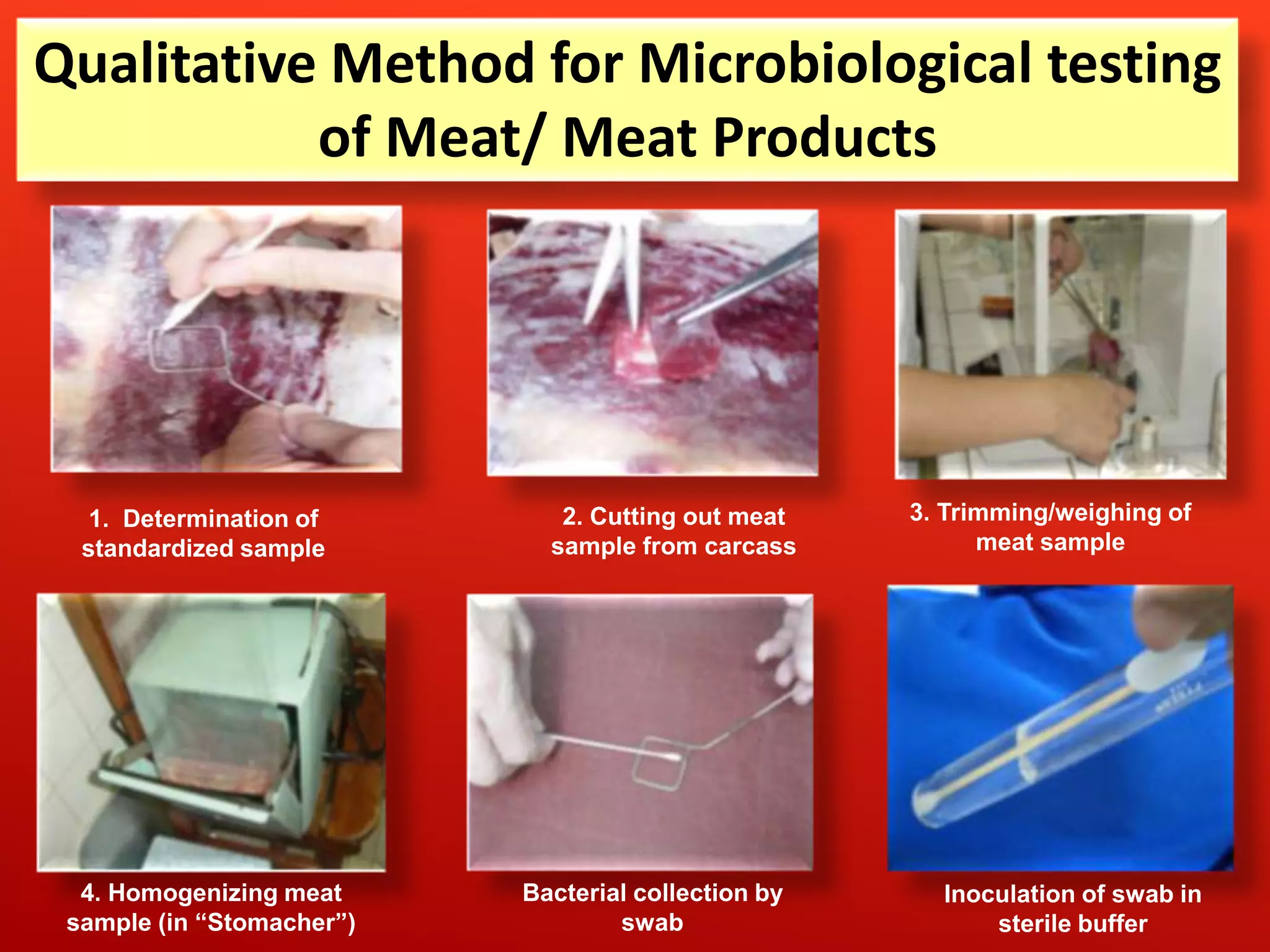 Qualitative Method for Microbiological testing of Meat/ Meat Products

1. Determination of standardized sample

2. Cutting out meat sample from carcass

3. Trimming/weighing of meat sample

4. Homogenizing meat sample (in “Stomacher”)

Bacterial collection by swab

Inoculation of swab in sterile buffer